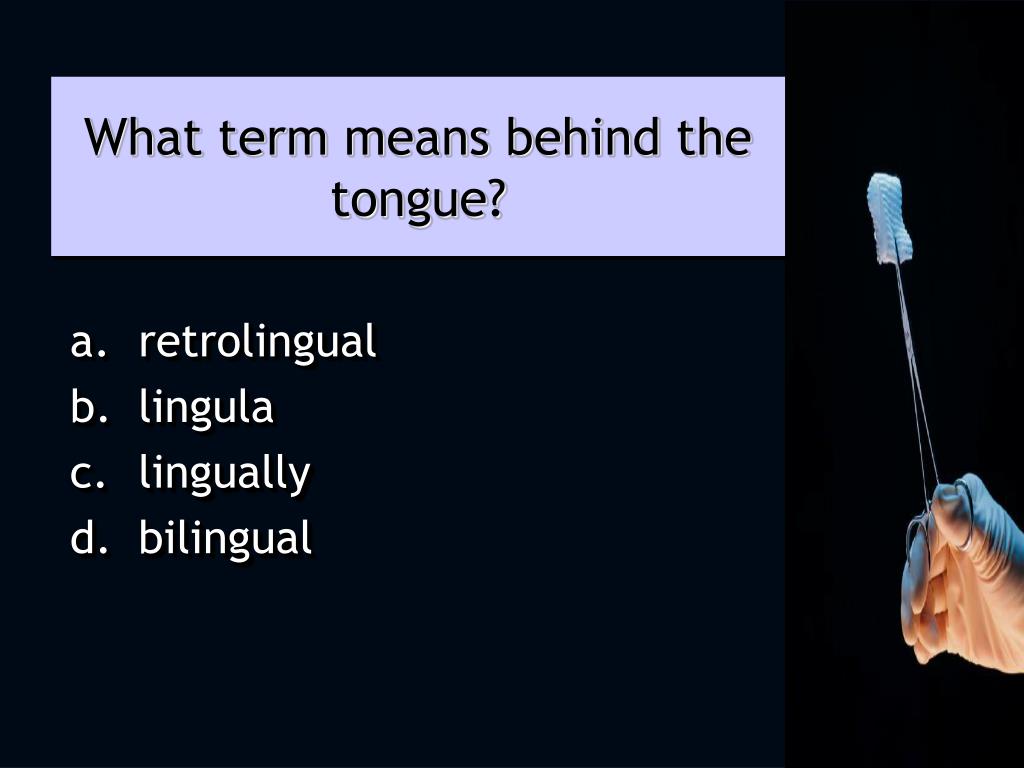 What term means behind the tongue?

a. retrolingual
b. lingula
c. lingually
d. bilingual